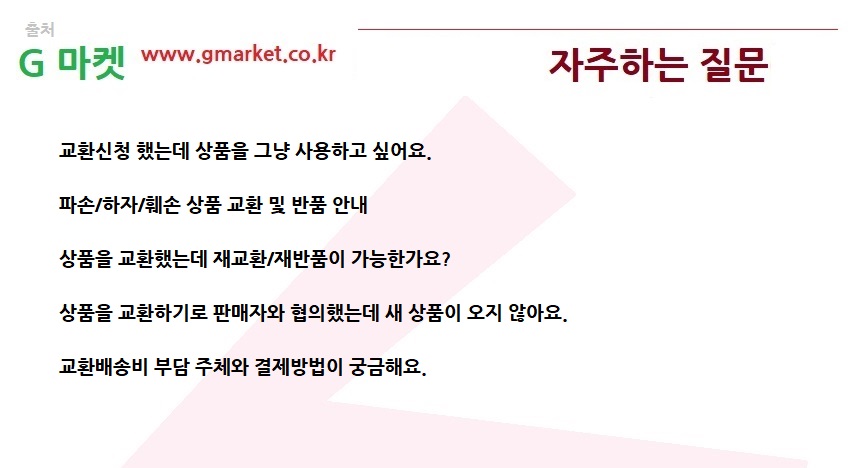 출처

G 마켓 www.gmarket.co.kr

자주하는 질문

교환신청 했는데 상품을 그냥 사용하고 싶어요.

파손/하자/훼손 상품 교환 및 반품 안내

상품을 교환했는데 재교환/재반품이 가능한가요?

상품을 교환하기로 판매자와 협의했는데 새 상품이 오지 않아요.

교환배송비 부담 주체와 결제방법이 궁금해요.